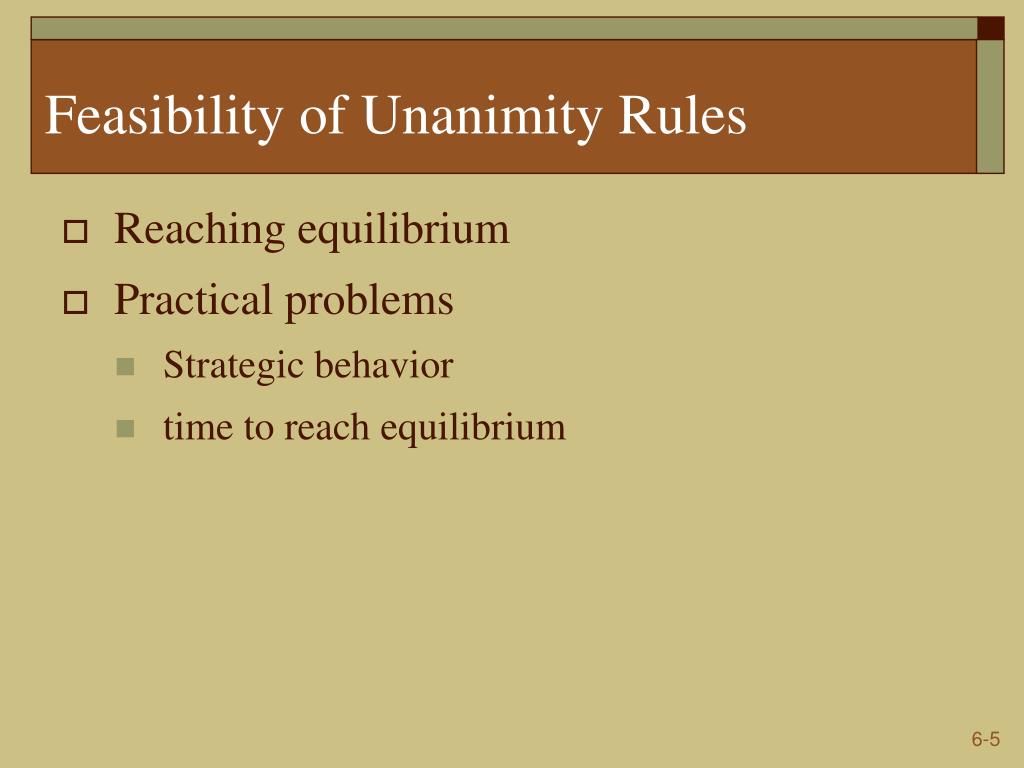 Feasibility of Unanimity Rules

Reaching equilibrium

Practical problems

Strategic behavior

time to reach equilibrium

6-5